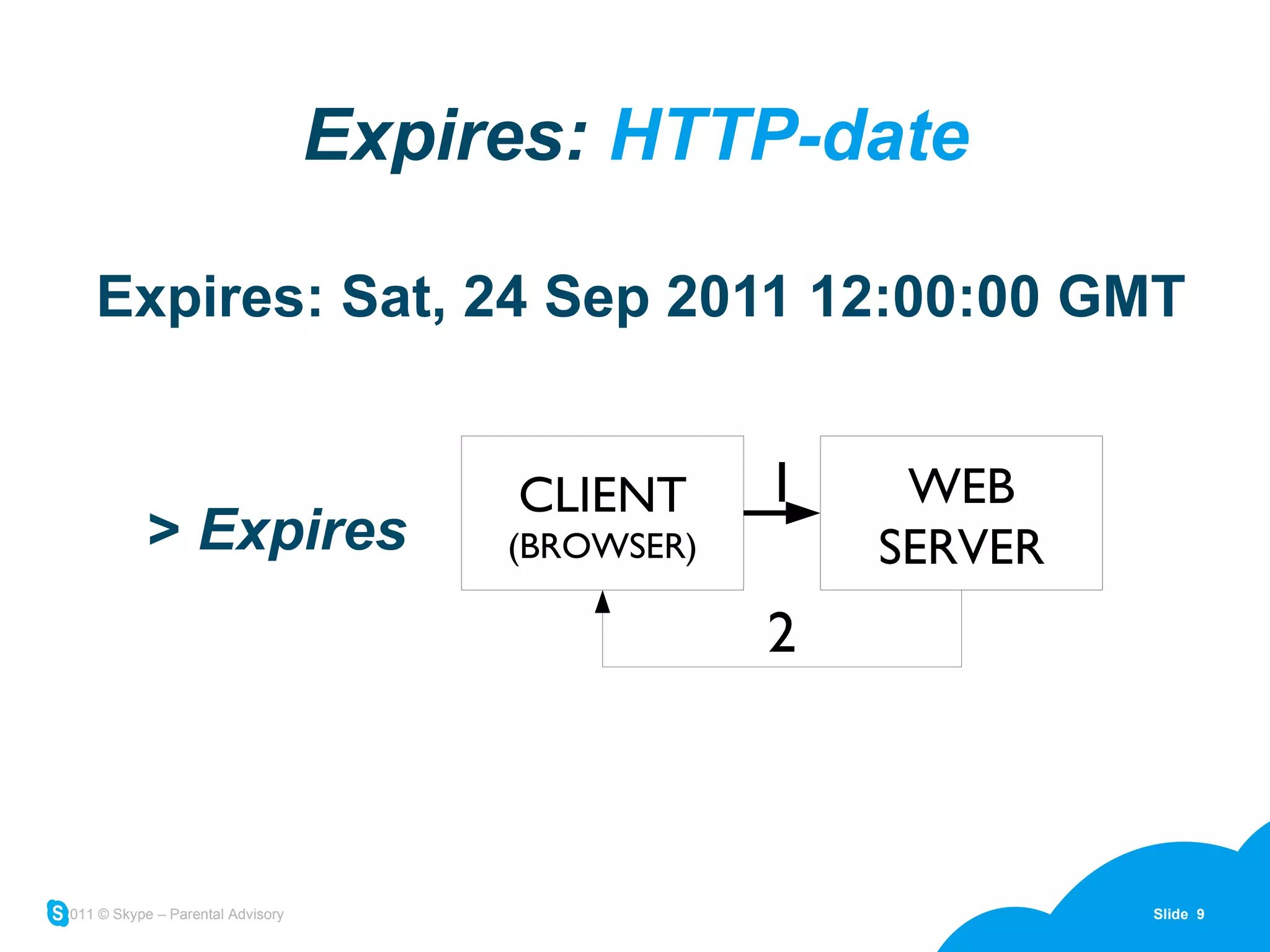 Expires: HTTP-date

Expires: Sat, 24 Sep 2011 12:00:00 GMT

> Expires

CLIENT (BROWSER)

1

WEB SERVER

2

S 011 © Skype – Parental Advisory

Slide 9